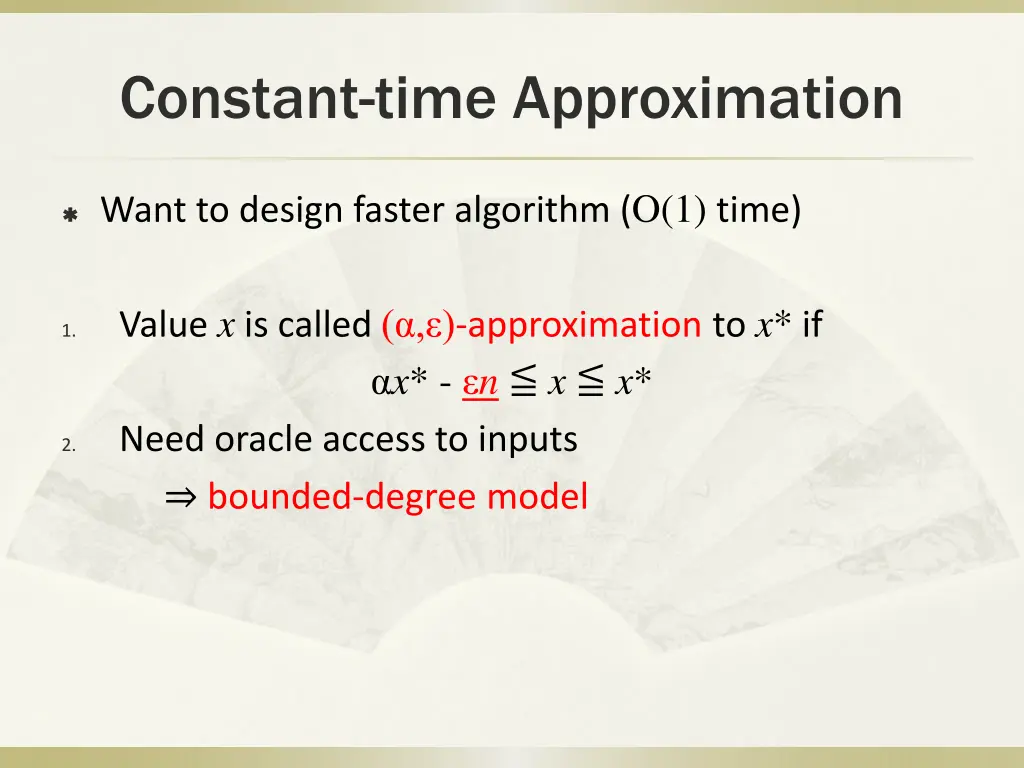 Constant-time Approximation

Want to design faster algorithm ($O(1)$ time)

1. Value $x$ is called $(\alpha,\varepsilon)$-approximation to $x^*$ if

$\alpha x^* - \varepsilon n \leqq x \leqq x^*$

2. Need oracle access to inputs

$\Rightarrow$ bounded-degree model